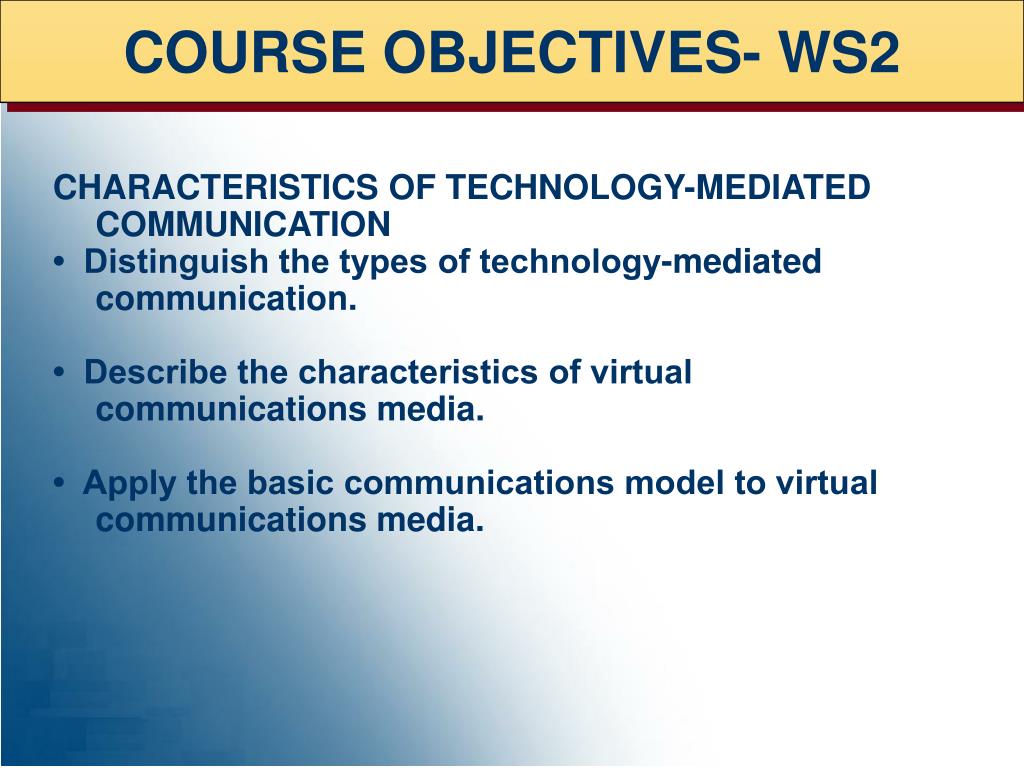 COURSE OBJECTIVES- WS2

CHARACTERISTICS OF TECHNOLOGY-MEDIATED COMMUNICATION
• Distinguish the types of technology-mediated communication.

• Describe the characteristics of virtual communications media.

• Apply the basic communications model to virtual communications media.